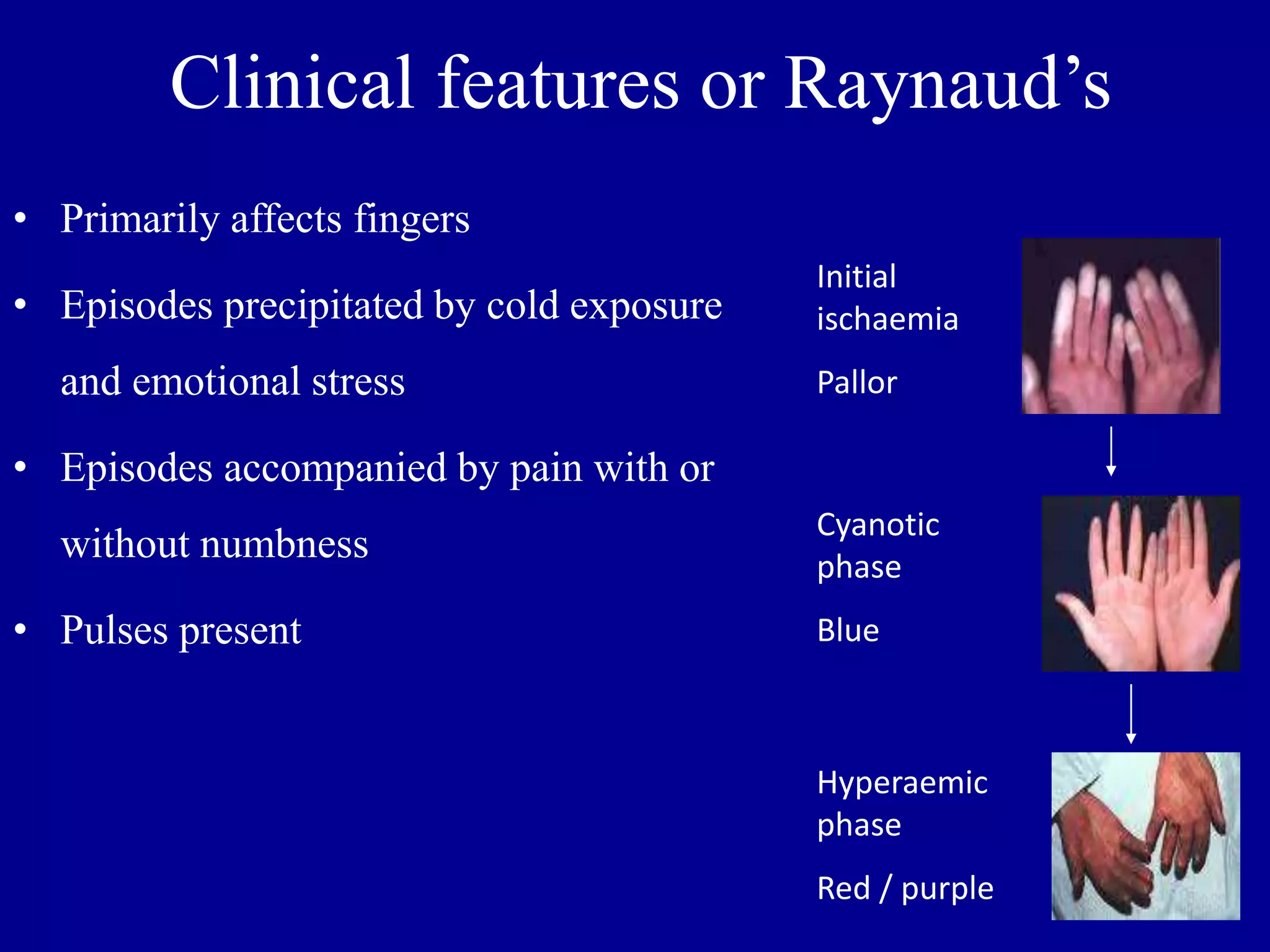 Clinical features or Raynaud’s

• Primarily affects fingers
• Episodes precipitated by cold exposure and emotional stress
• Episodes accompanied by pain with or without numbness
• Pulses present

Initial ischaemia

Pallor

Cyanotic phase

Blue

Hyperaemic phase

Red / purple